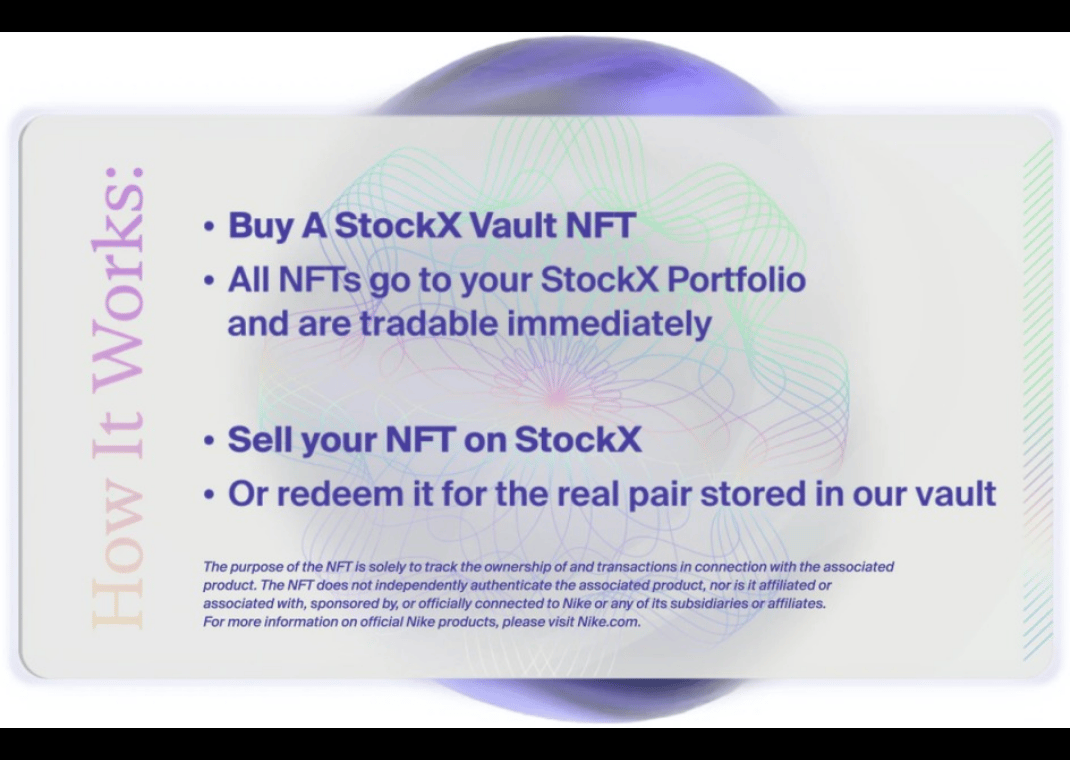 How It Works:

• Buy A StockX Vault NFT
• All NFTs go to your StockX Portfolio and are tradable immediately

• Sell your NFT on StockX
• Or redeem it for the real pair stored in our vault

The purpose of the NFT is solely to track the ownership of and transactions in connection with the associated product. The NFT does not independently authenticate the associated product, nor is it affiliated or associated with, sponsored by, or officially connected to Nike or any of its subsidiaries or affiliates. For more information on official Nike products, please visit Nike.com.